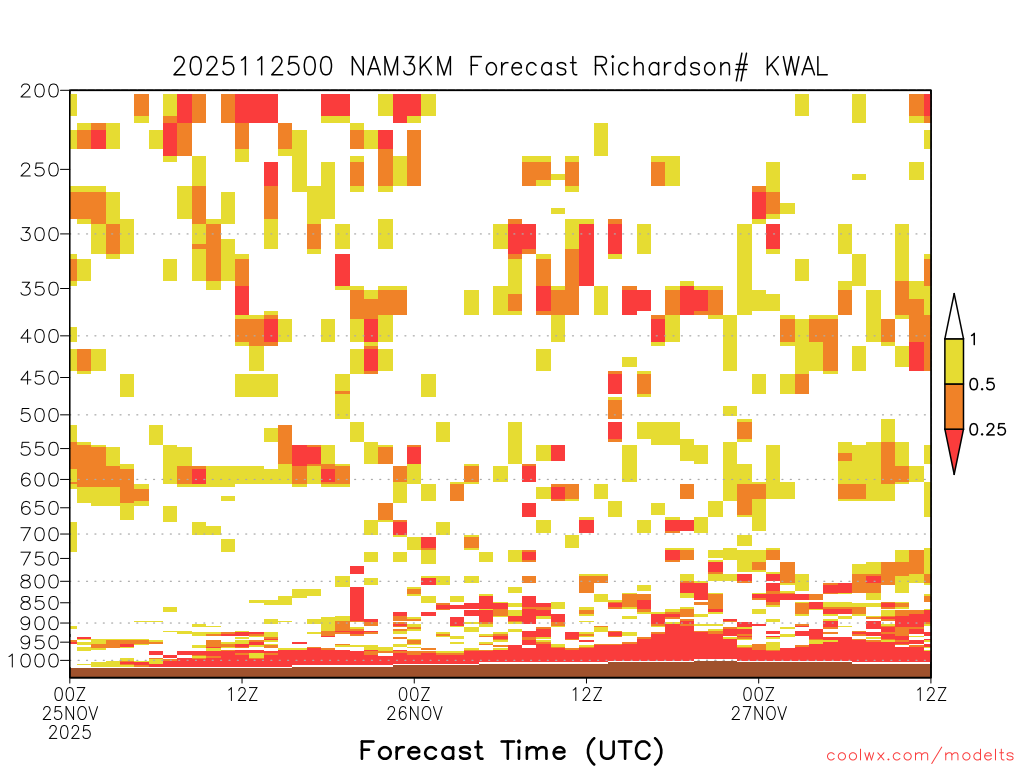 2025112500 NAM3KM Forecast Richardson# KWAL

200
250
300
350
400
450
500
550
600
650
700
750
800
850
900
950
1000

1
0.5
0.25

00Z
25NOV
2025
12Z
00Z
26NOV
12Z
00Z
27NOV
12Z

Forecast Time (UTC)

coolwx.com/modelts